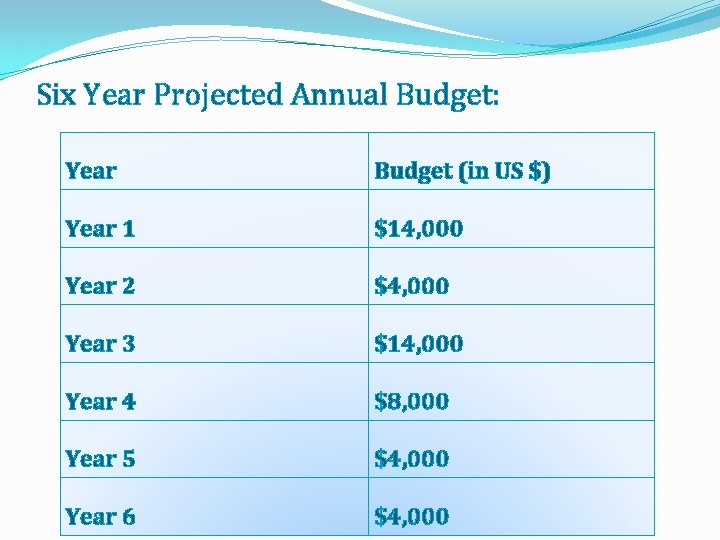 Six Year Projected Annual Budget:

| Year | Budget (in US \$) |
|---|---|
| Year 1 | \$14,000 |
| Year 2 | \$4,000 |
| Year 3 | \$14,000 |
| Year 4 | \$8,000 |
| Year 5 | \$4,000 |
| Year 6 | \$4,000 |